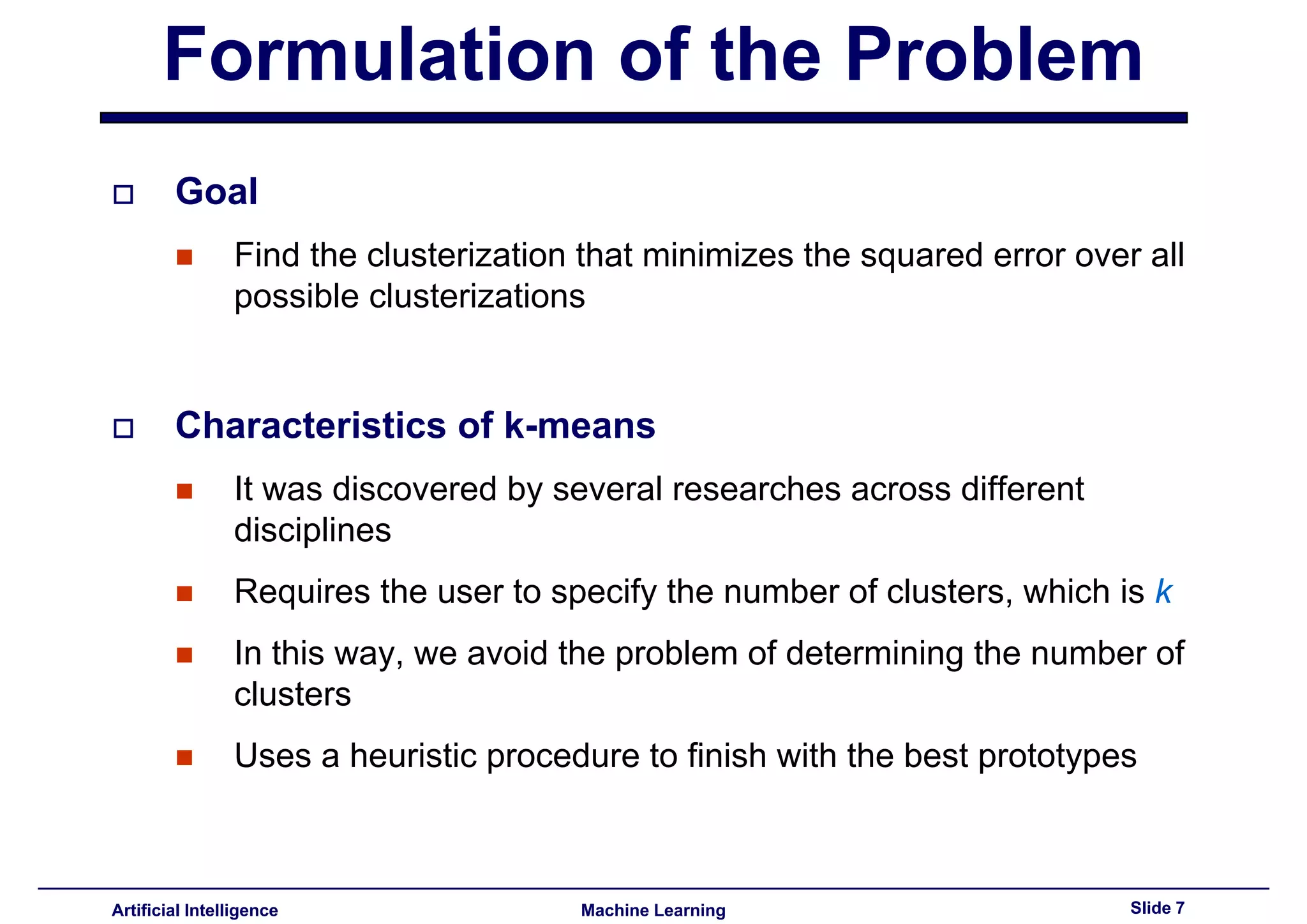 Formulation of the Problem

Goal

Find the clusterization that minimizes the squared error over all possible clusterizations

Characteristics of k-means

It was discovered by several researches across different disciplines

Requires the user to specify the number of clusters, which is $k$

In this way, we avoid the problem of determining the number of clusters

Uses a heuristic procedure to finish with the best prototypes

Artificial Intelligence Machine Learning Slide 7